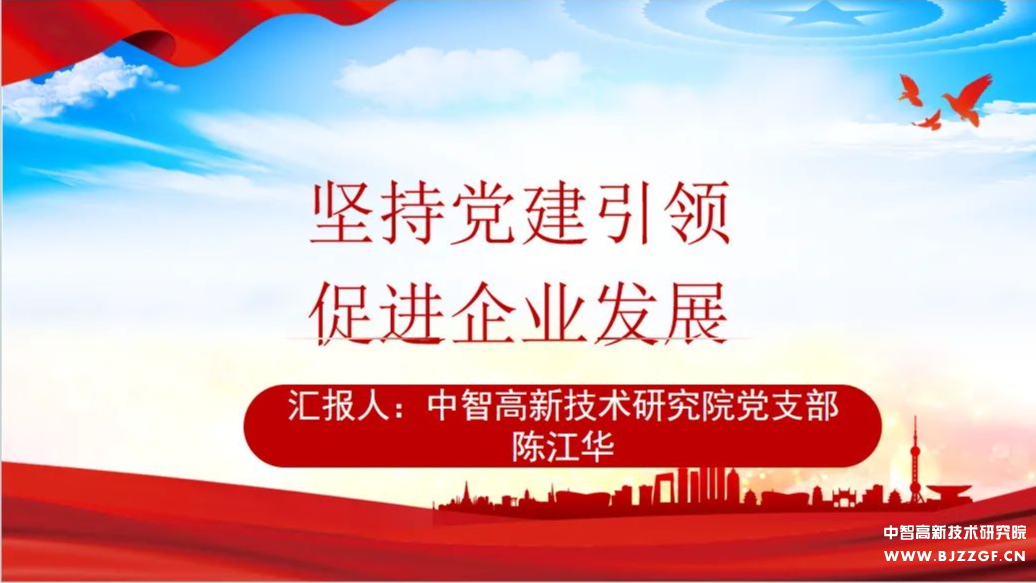 坚持党建引领
促进企业发展

汇报人：中智高新技术研究院党支部
陈江华

中智高新技术研究院
WWW.BJZZGF.CN